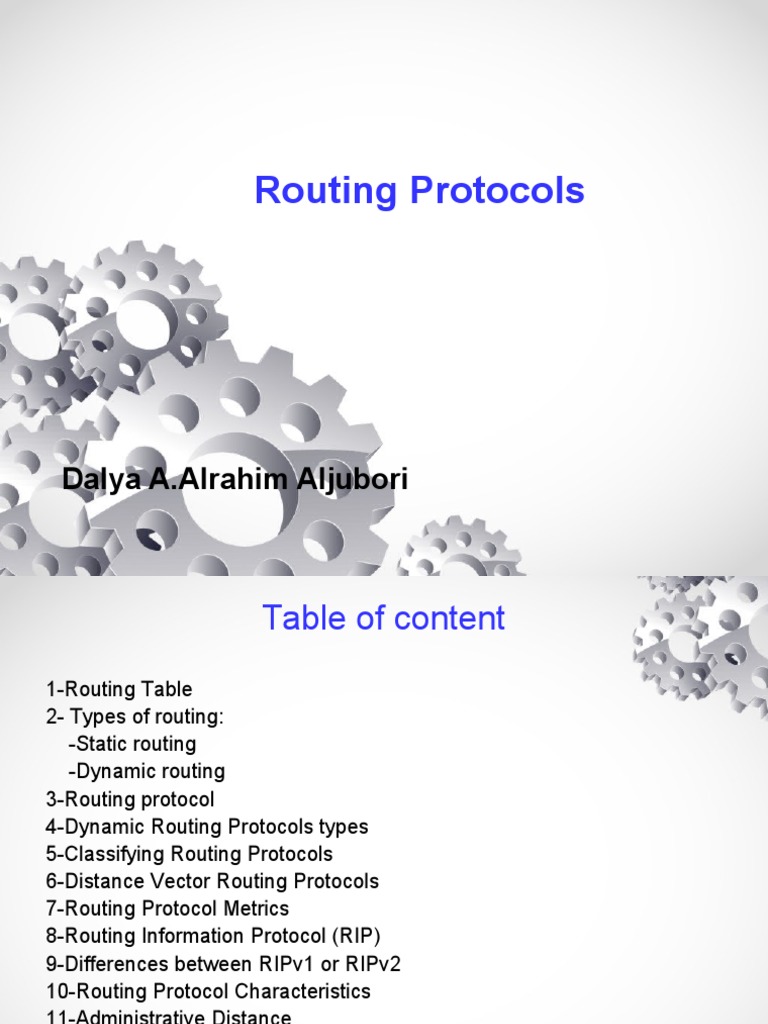 Routing Protocols

Dalya A.Alrahim Aljubori

Table of content

1-Routing Table
2- Types of routing:
-Static routing
-Dynamic routing
3-Routing protocol
4-Dynamic Routing Protocols types
5-Classifying Routing Protocols
6-Distance Vector Routing Protocols
7-Routing Protocol Metrics
8-Routing Information Protocol (RIP)
9-Differences between RIPv1 or RIPv2
10-Routing Protocol Characteristics
11-Administrative Distance